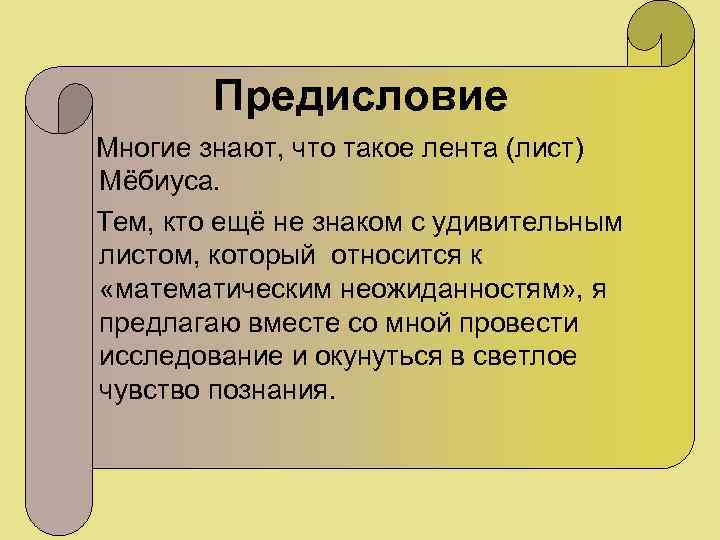 Предисловие

Многие знают, что такое лента (лист) Мёбиуса.

Тем, кто ещё не знаком с удивительным листом, который относится к «математическим неожиданностям», я предлагаю вместе со мной провести исследование и окунуться в светлое чувство познания.